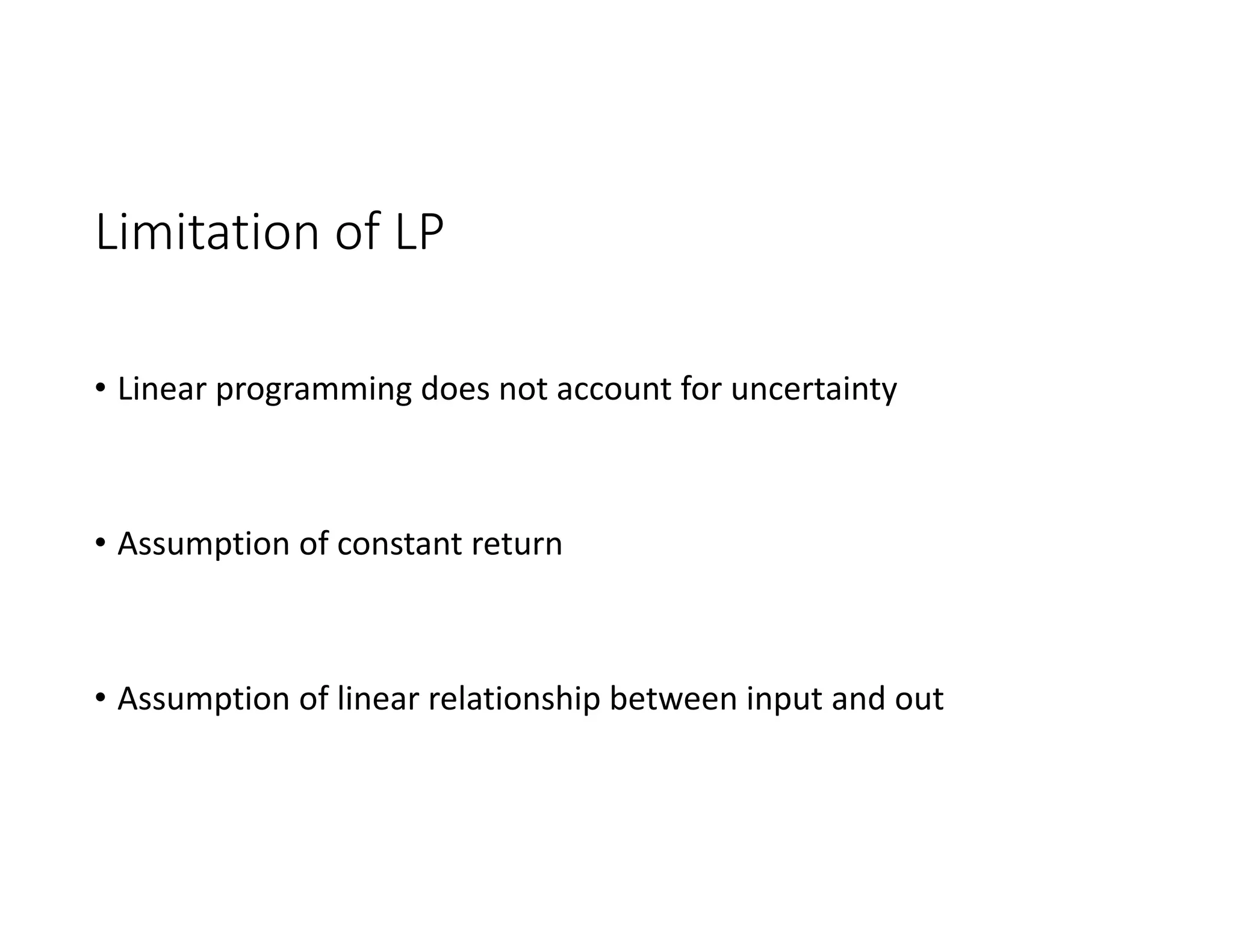 Limitation of LP

• Linear programming does not account for uncertainty

• Assumption of constant return

• Assumption of linear relationship between input and out